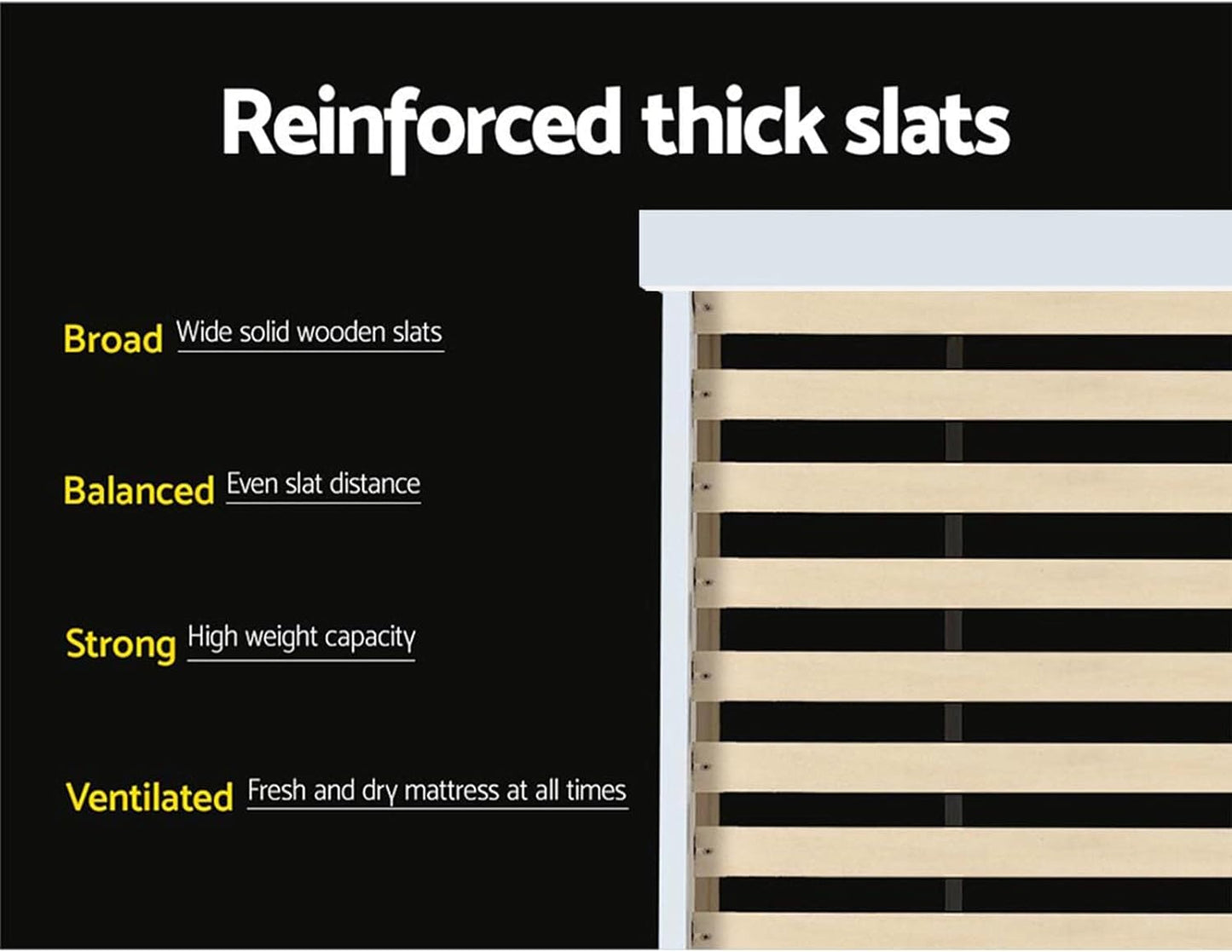 Reinforced thick slats

Broad Wide solid wooden slats

Balanced Even slat distance

Strong High weight capacity

Ventilated Fresh and dry mattress at all times